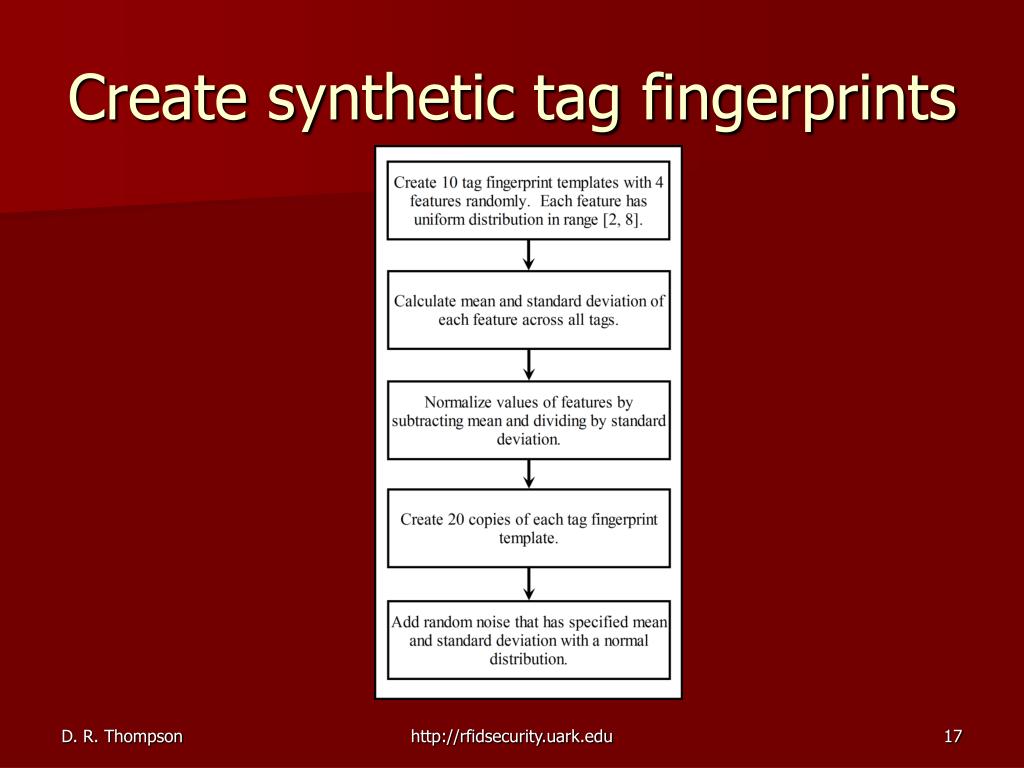 Create synthetic tag fingerprints

Create 10 tag fingerprint templates with 4 features randomly. Each feature has uniform distribution in range [2, 8].

Calculate mean and standard deviation of each feature across all tags.

Normalize values of features by subtracting mean and dividing by standard deviation.

Create 20 copies of each tag fingerprint template.

Add random noise that has specified mean and standard deviation with a normal distribution.

D. R. Thompson

http://rfidsecurity.uark.edu

17